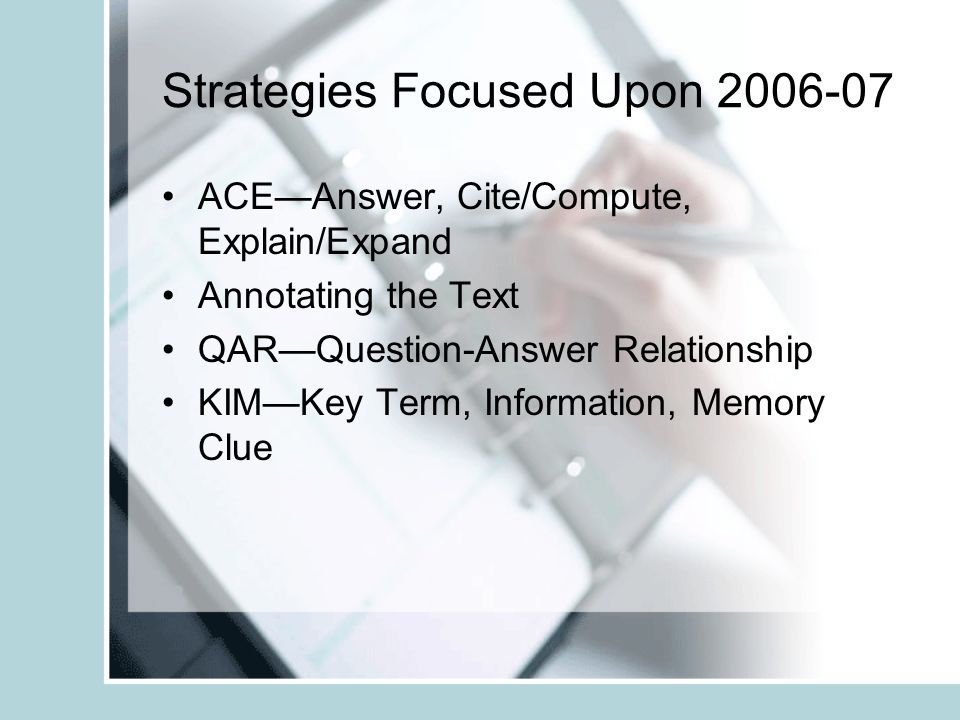 Strategies Focused Upon 2006-07

• ACE—Answer, Cite/Compute, Explain/Expand
• Annotating the Text
• QAR—Question-Answer Relationship
• KIM—Key Term, Information, Memory Clue